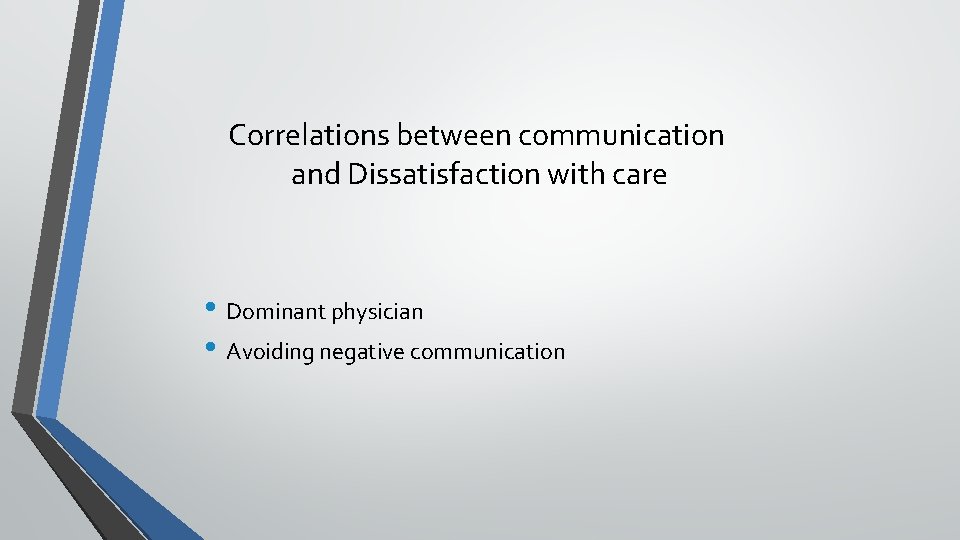 Correlations between communication and Dissatisfaction with care

• Dominant physician
• Avoiding negative communication